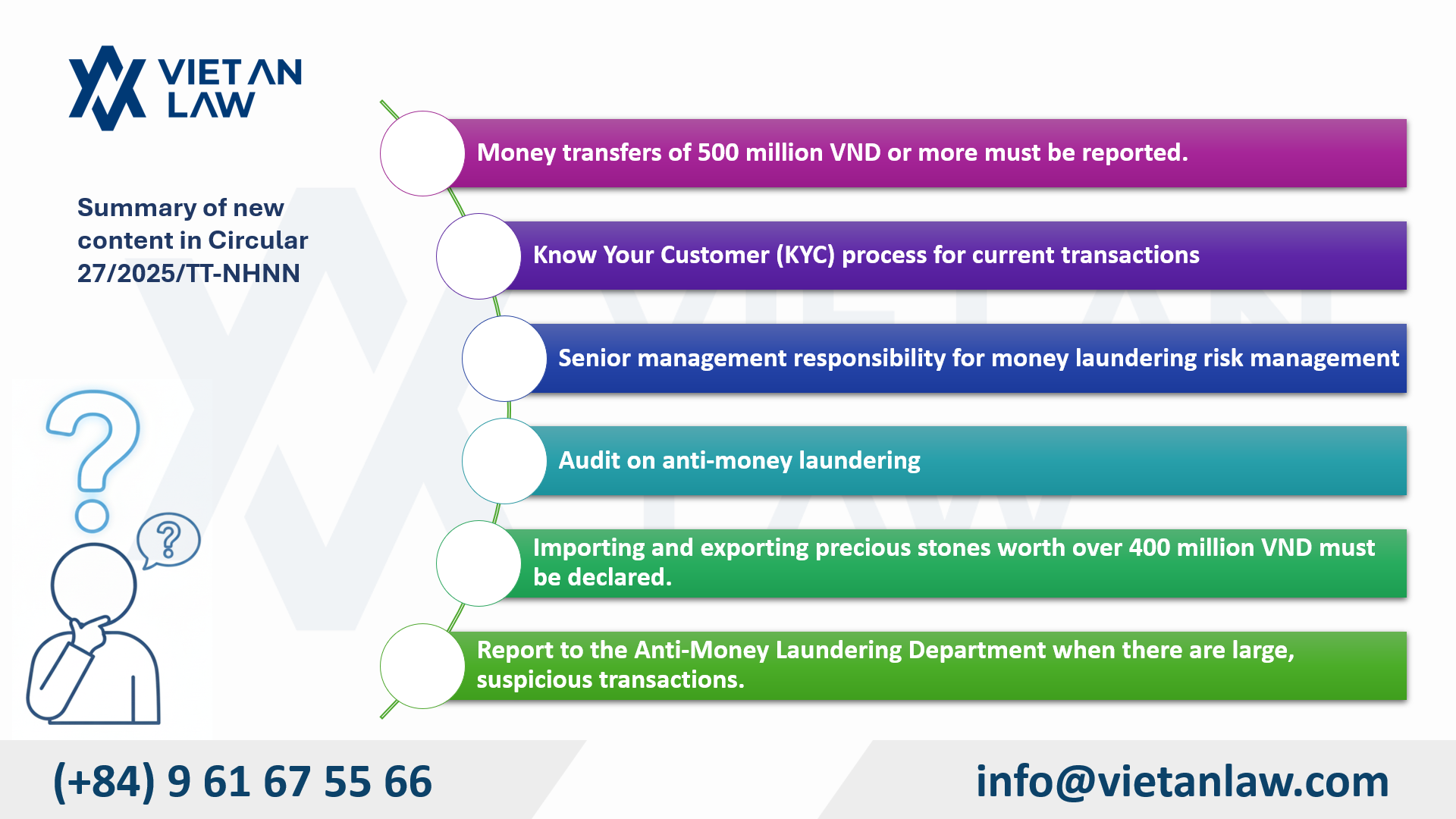 VIET AN LAW

Summary of new content in Circular 27/2025/TT-NHNN

Money transfers of 500 million VND or more must be reported.

Know Your Customer (KYC) process for current transactions

Senior management responsibility for money laundering risk management

Audit on anti-money laundering

Importing and exporting precious stones worth over 400 million VND must be declared.

Report to the Anti-Money Laundering Department when there are large, suspicious transactions.

(+84) 9 61 67 55 66

info@vietanlaw.com